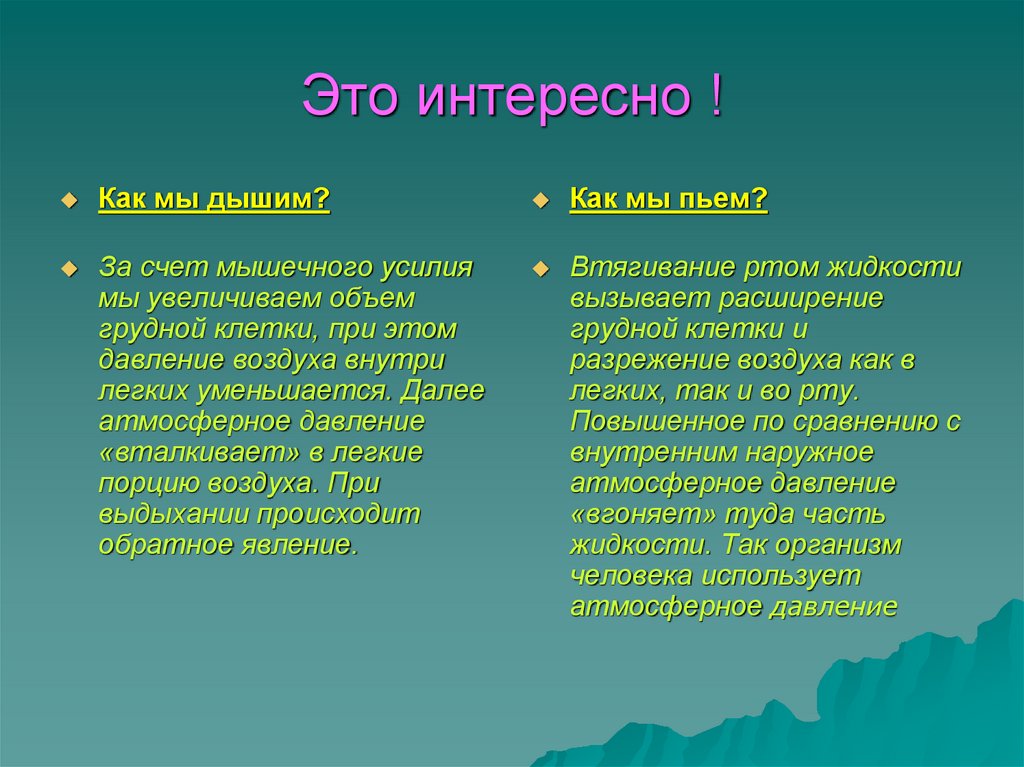 Это интересно !

Как мы дышим?

За счет мышечного усилия мы увеличиваем объем грудной клетки, при этом давление воздуха внутри легких уменьшается. Далее атмосферное давление «вталкивает» в легкие порцию воздуха. При выдыхании происходит обратное явление.

Как мы пьем?

Втягивание ртом жидкости вызывает расширение грудной клетки и разрежение воздуха как в легких, так и во рту. Повышенное по сравнению с внутренним наружное атмосферное давление «вгоняет» туда часть жидкости. Так организм человека использует атмосферное давление